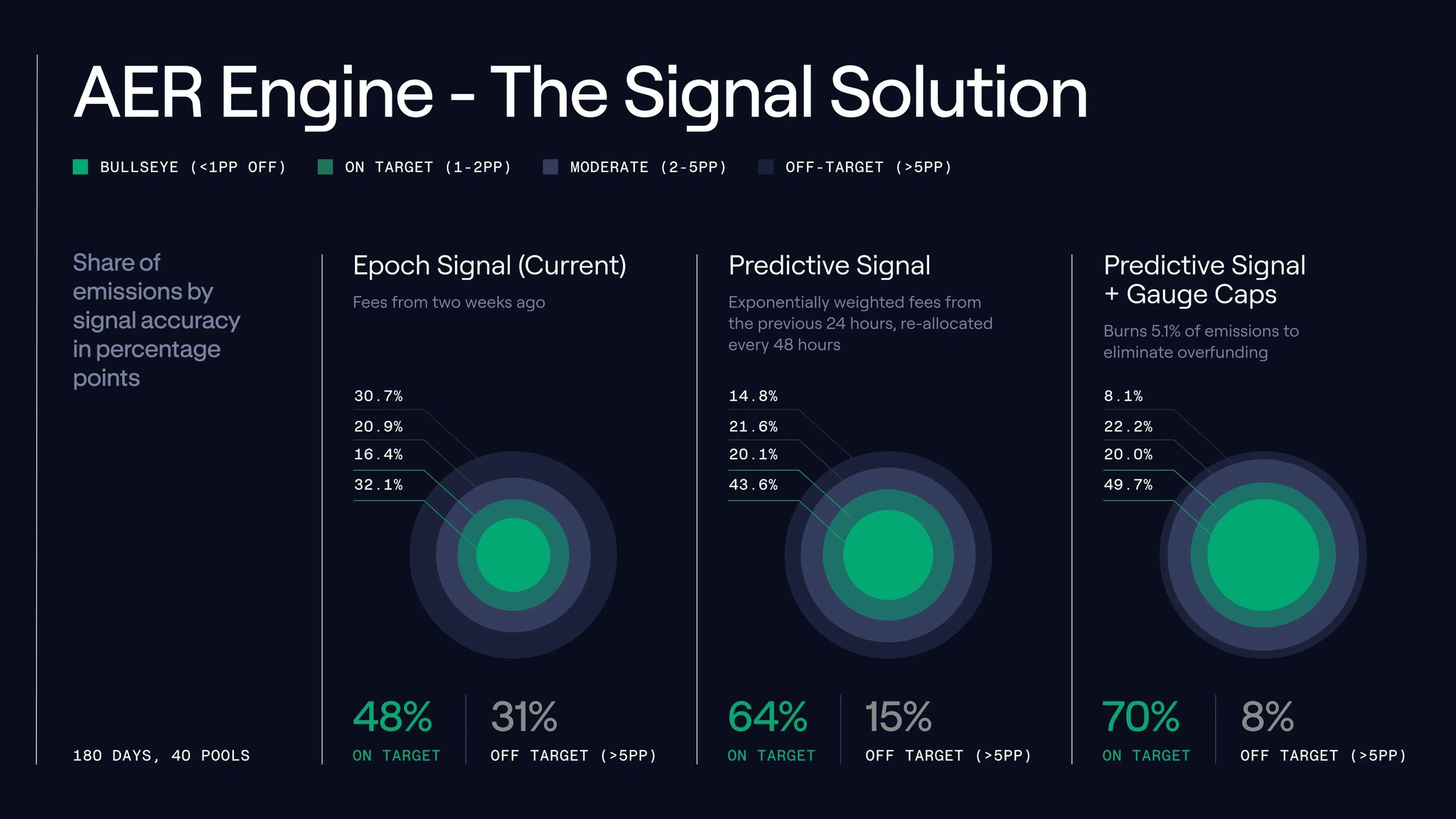 AER Engine - The Signal Solution

BULLSEYE (<1PP OFF) ON TARGET (1-2PP) MODERATE (2-5PP) OFF-TARGET (>5PP)

Share of emissions by signal accuracy in percentage points

180 DAYS, 40 POOLS

Epoch Signal (Current)

Fees from two weeks ago

30.7%
20.9%
16.4%
32.1%

48%
ON TARGET

31%
OFF TARGET (>5PP)

Predictive Signal

Exponentially weighted fees from the previous 24 hours, re-allocated every 48 hours

14.8%
21.6%
20.1%
43.6%

64%
ON TARGET

15%
OFF TARGET (>5PP)

Predictive Signal + Gauge Caps

Burns 5.1% of emissions to eliminate overfunding

8.1%
22.2%
20.0%
49.7%

70%
ON TARGET

8%
OFF TARGET (>5PP)